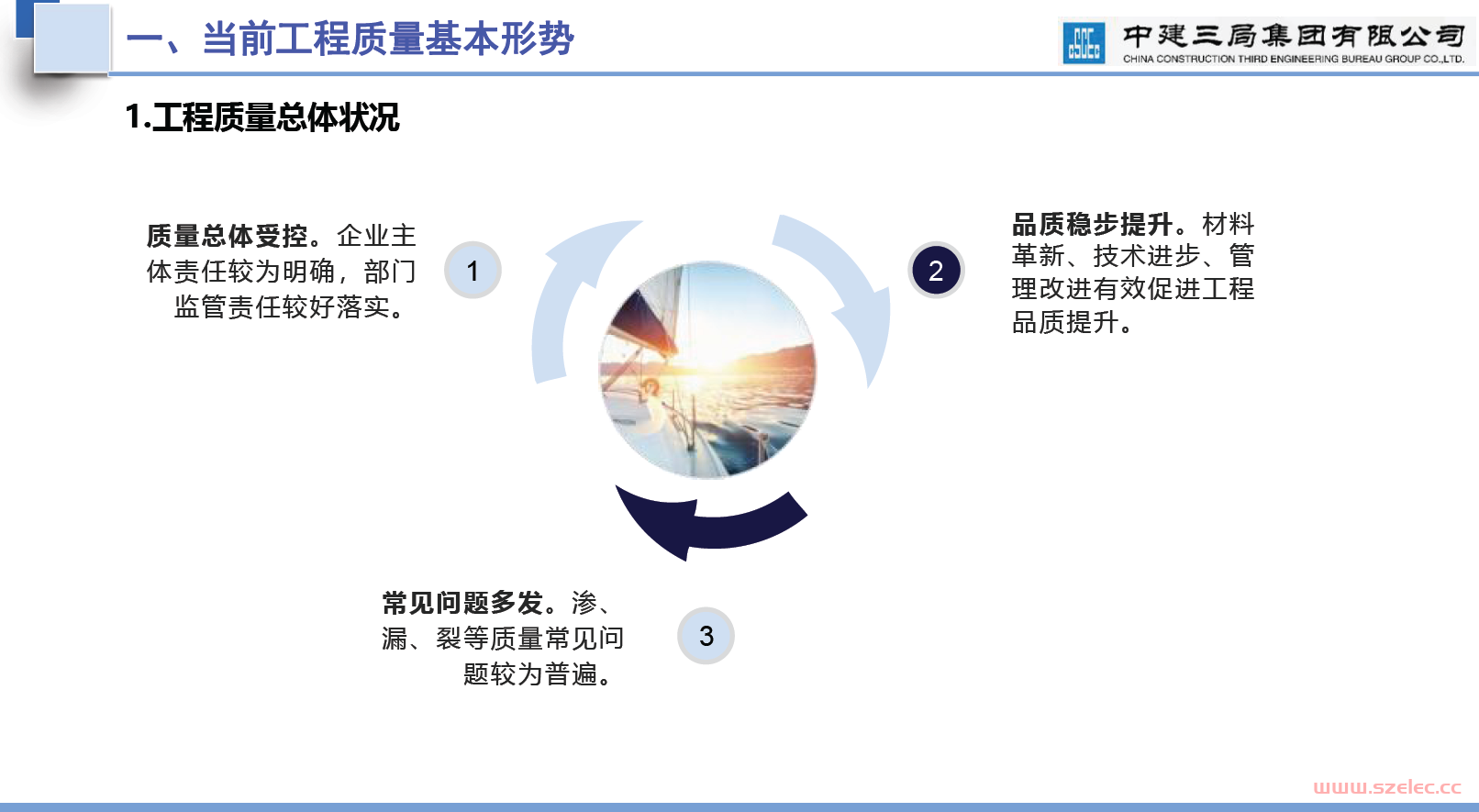 一、当前工程质量基本形势

中建三局集团有限公司
CHINA CONSTRUCTION THIRD ENGINEERING BUREAU GROUP CO.,LTD.

1.工程质量总体状况

质量总体受控。企业主体责任较为明确，部门监管责任较好落实。

1

2

品质稳步提升。材料革新、技术进步、管理改进有效促进工程品质提升。

常见问题多发。渗、漏、裂等质量常见问题较为普遍。

3

www.szelec.cc